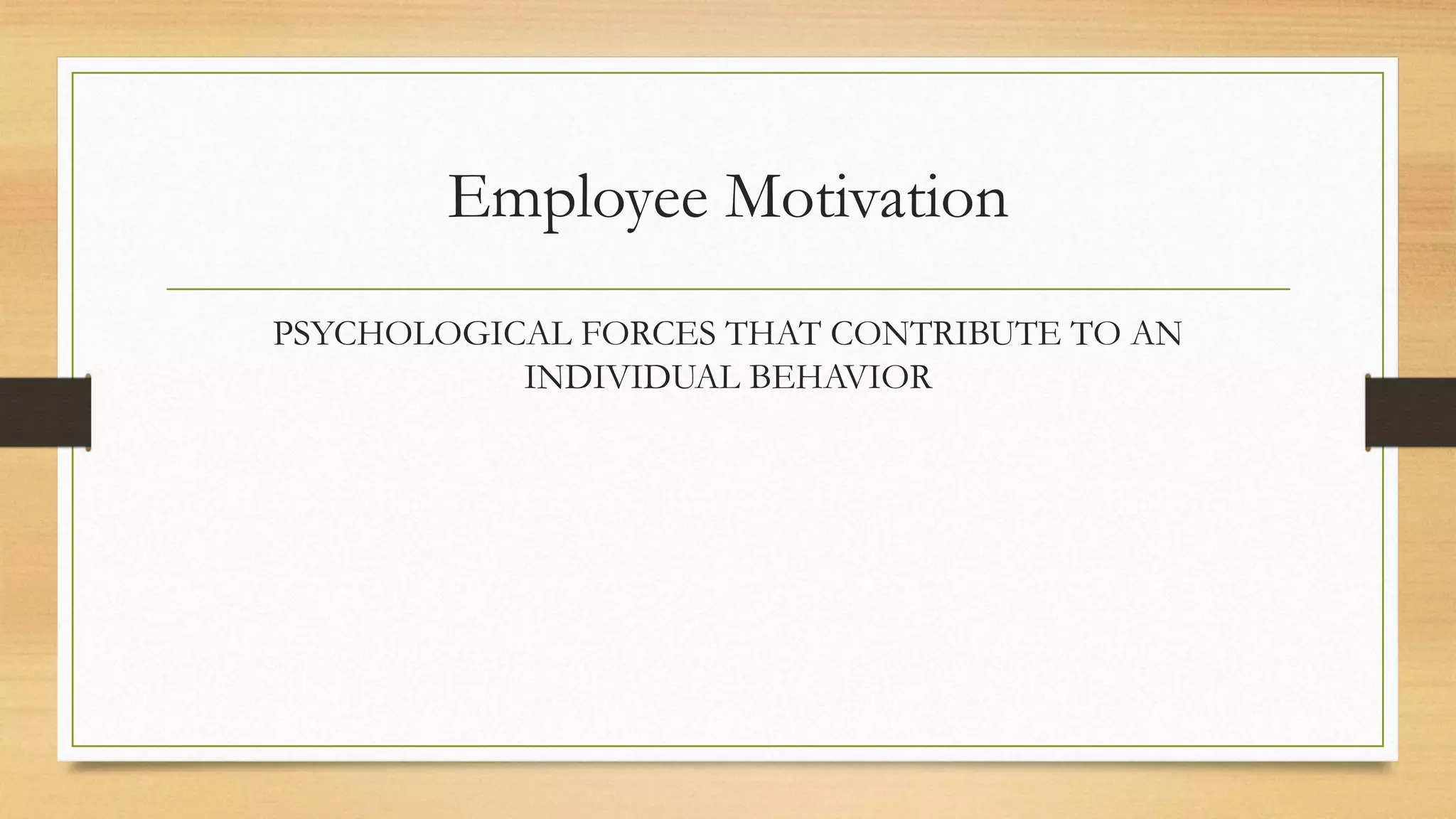 Employee Motivation

PSYCHOLOGICAL FORCES THAT CONTRIBUTE TO AN INDIVIDUAL BEHAVIOR